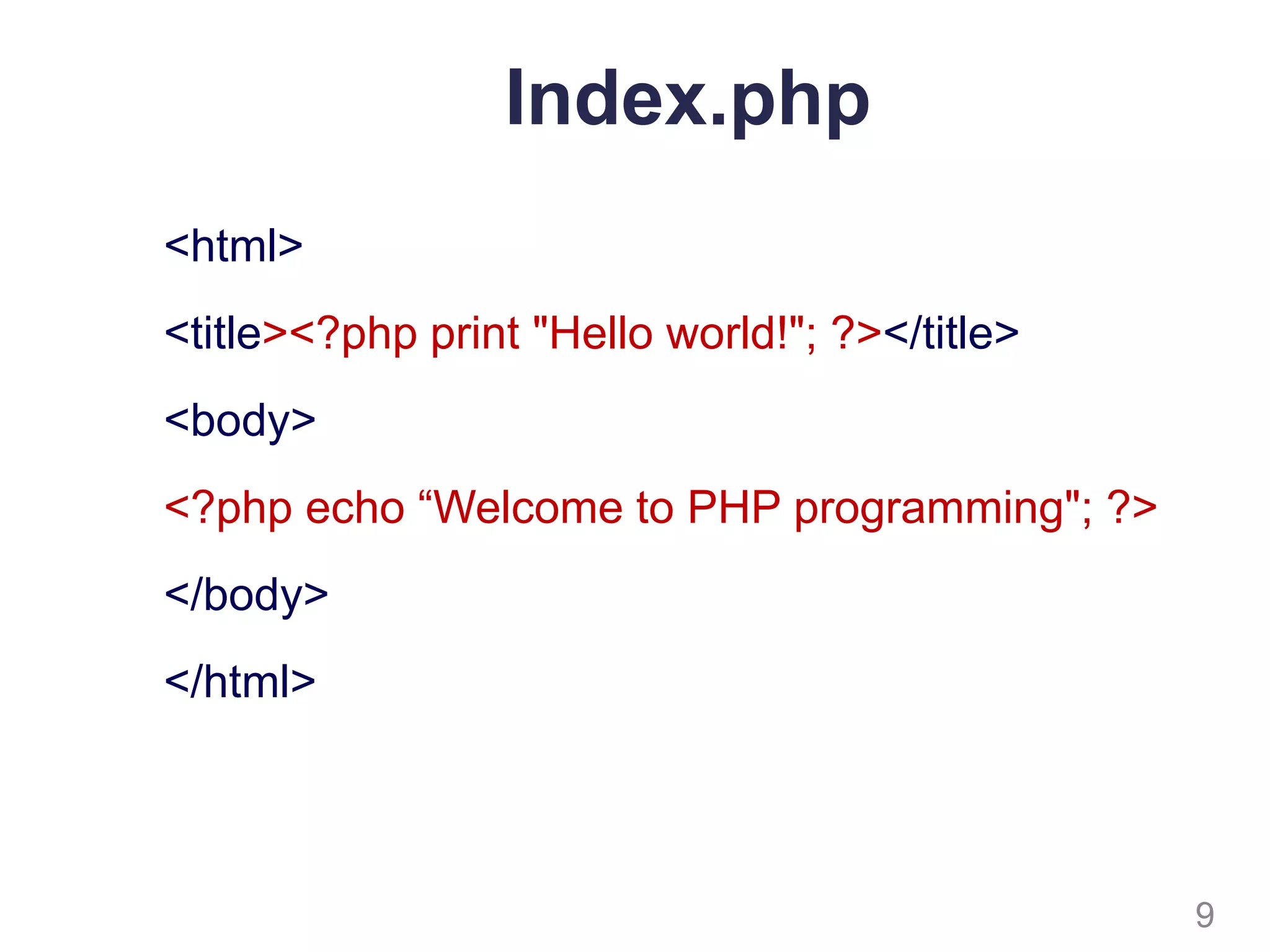 Index.php

<html>

<title><?php print "Hello world!"; ?></title>

<body>

<?php echo “Welcome to PHP programming"; ?>

</body>

</html>

9